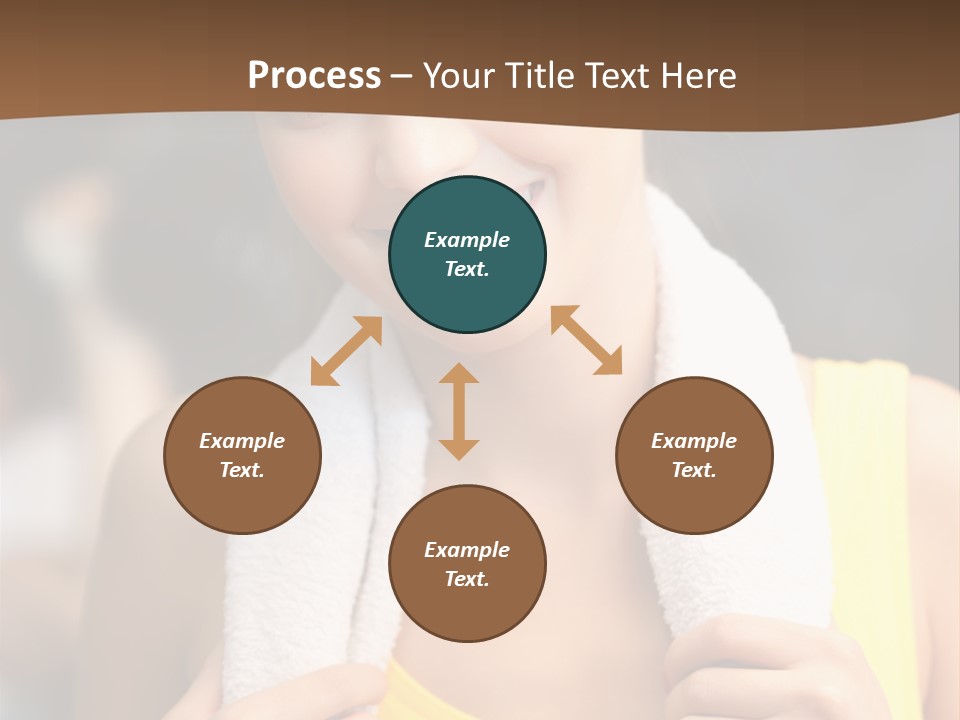 Process – Your Title Text Here

Example Text.

Example Text.

Example Text.

Example Text.